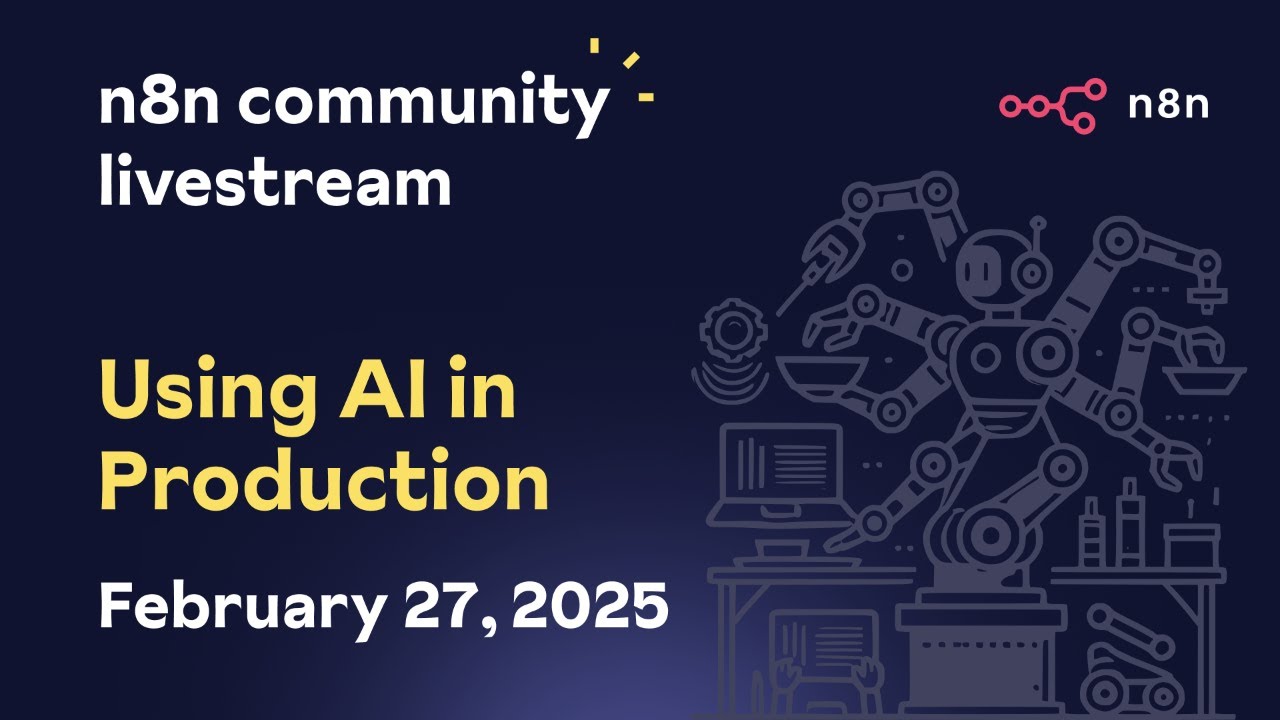 n8n community livestream

n8n

Using AI in Production

February 27, 2025